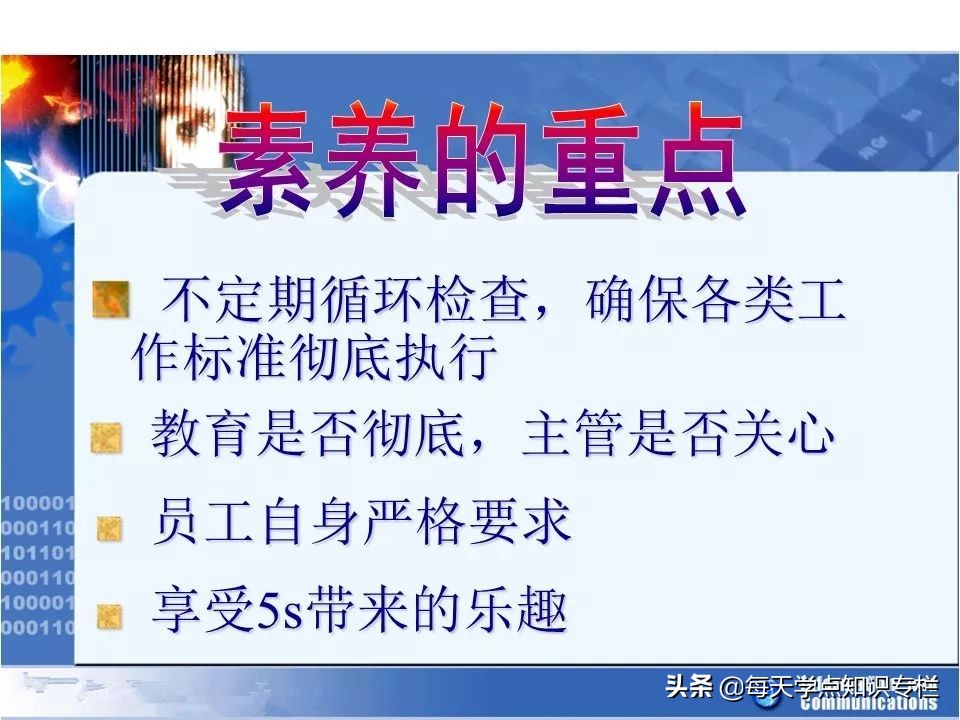 素养的重点

不定期循环检查，确保各类工作标准彻底执行

教育是否彻底，主管是否关心

员工自身严格要求

享受5s带来的乐趣

100001
000110
101101
000110
100001
000110

头条 @每天学点知识专栏

Communications